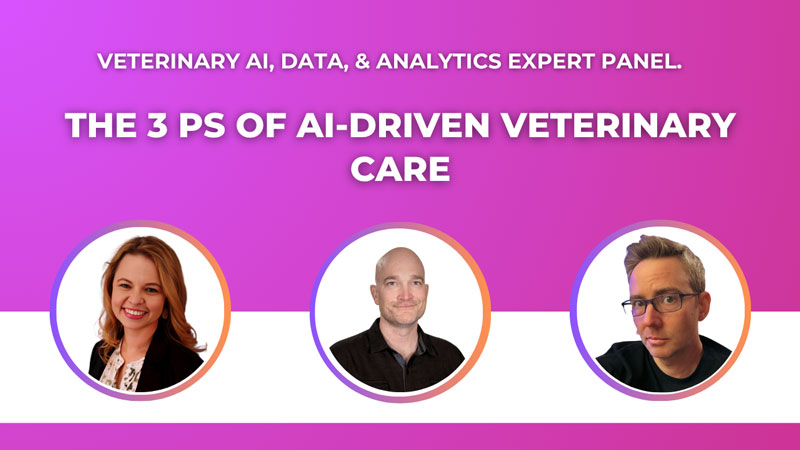 VETERINARY AI, DATA, & ANALYTICS EXPERT PANEL.

THE 3 PS OF AI-DRIVEN VETERINARY CARE